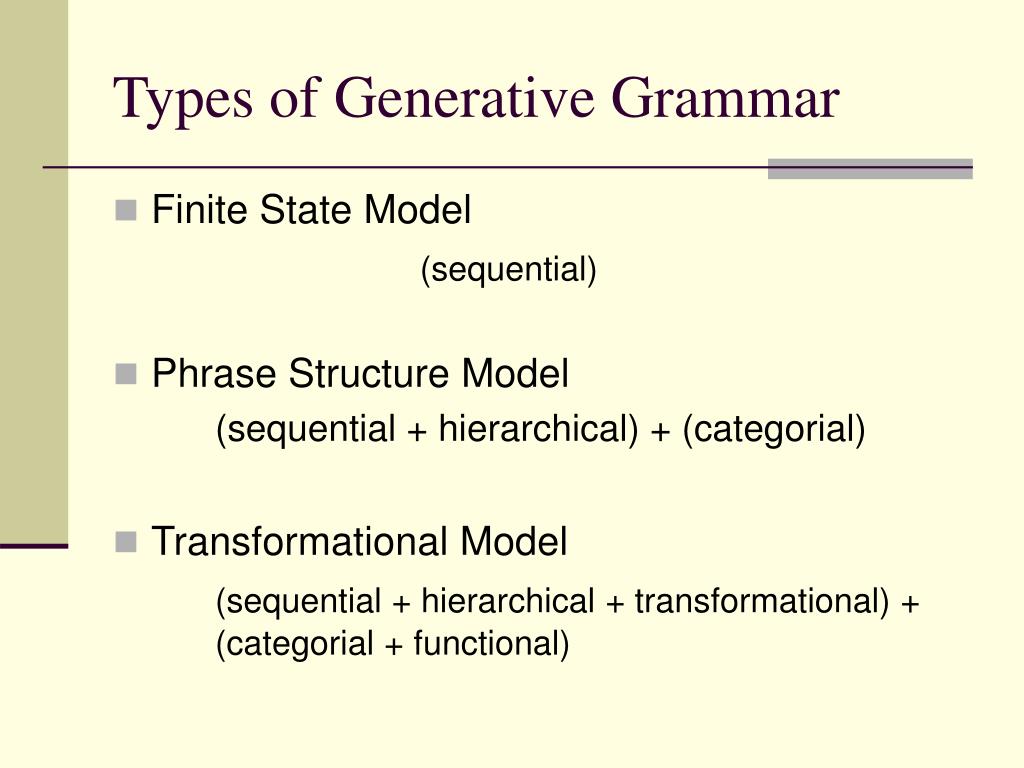 Types of Generative Grammar

Finite State Model

(sequential)

Phrase Structure Model

(sequential + hierarchical) + (categorial)

Transformational Model

(sequential + hierarchical + transformational) + (categorial + functional)